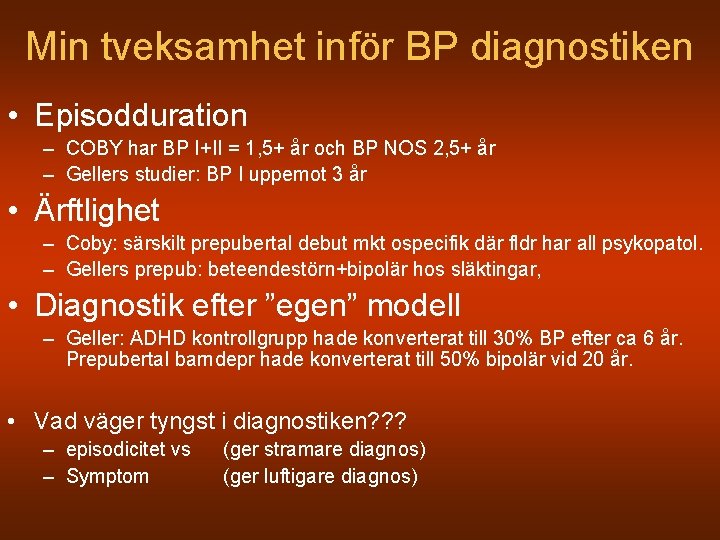 Min tveksamhet inför BP diagnostiken

• Episodduration
– COBY har BP I+II = 1,5+ år och BP NOS 2,5+ år
– Gellers studier: BP I uppemot 3 år

• Ärftlighet
– Coby: särskilt prepubertal debut mkt ospecifik där fldr har all psykopatol.
– Gellers prepub: beteendestörn+bipolär hos släktingar,

• Diagnostik efter ”egen” modell
– Geller: ADHD kontrollgrupp hade konverterat till 30% BP efter ca 6 år. Prepubertal barndepr hade konverterat till 50% bipolär vid 20 år.

• Vad väger tyngst i diagnostiken???
– episodicitet vs (ger stramare diagnos)
– Symptom (ger luftigare diagnos)